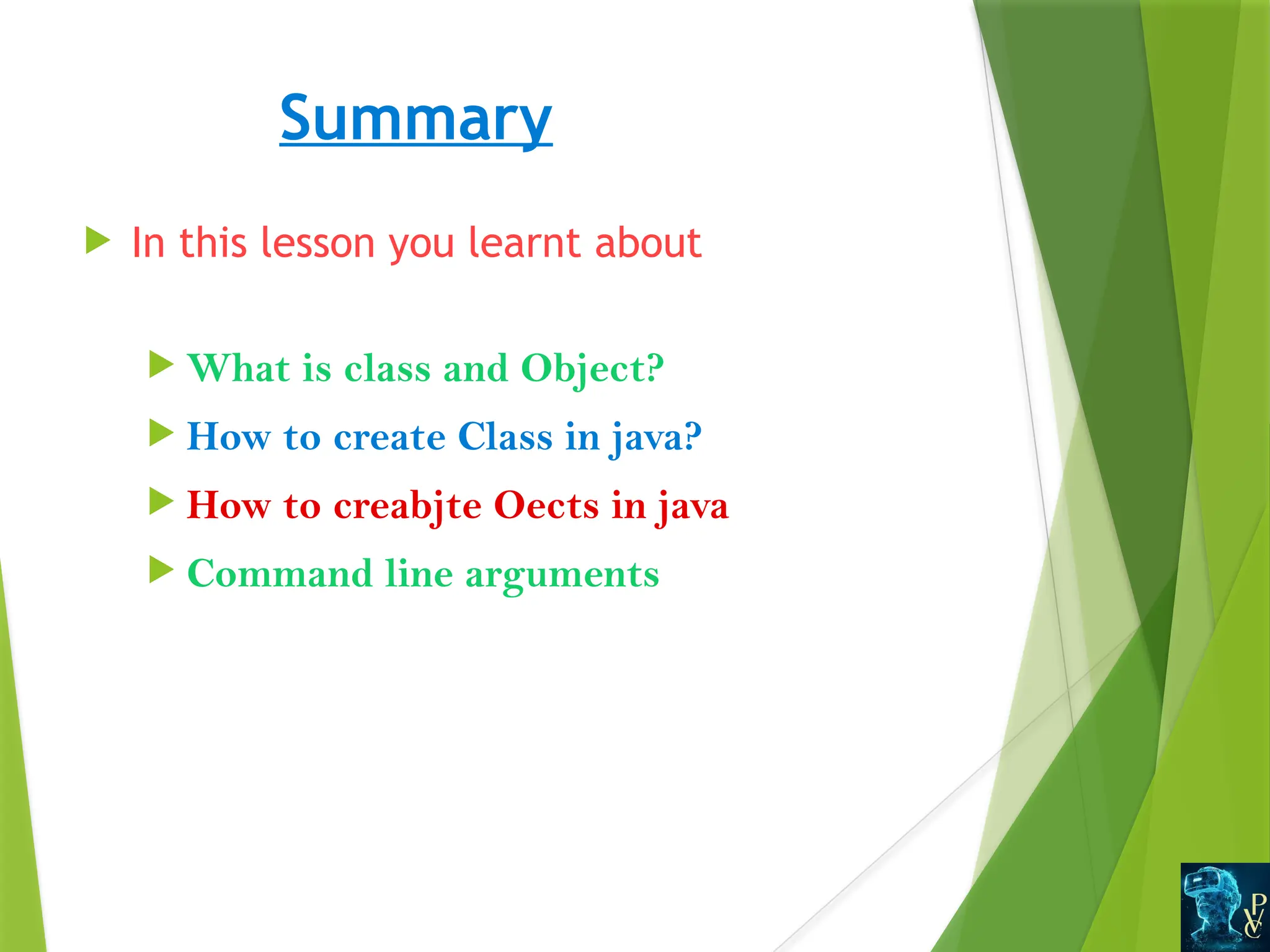 Summary

In this lesson you learnt about

What is class and Object?

How to create Class in java?

How to creabjte Oects in java

Command line arguments

PVC